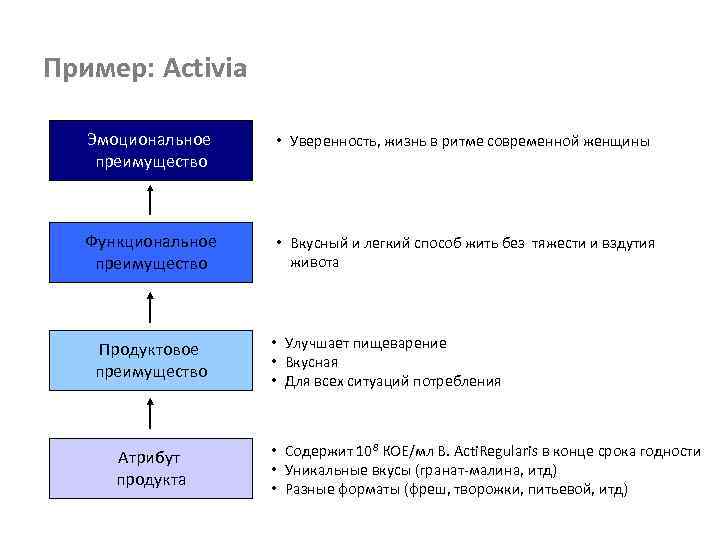 Пример: Activia

Эмоциональное преимущество

• Уверенность, жизнь в ритме современной женщины

Функциональное преимущество

• Вкусный и легкий способ жить без тяжести и вздутия живота

Продуктовое преимущество

• Улучшает пищеварение
• Вкусная
• Для всех ситуаций потребления

Атрибут продукта

• Содержит $10^8$ КОЕ/мл B. ActiRegularis в конце срока годности
• Уникальные вкусы (гранат-малина, итд)
• Разные форматы (фреш, творожки, питьевой, итд)